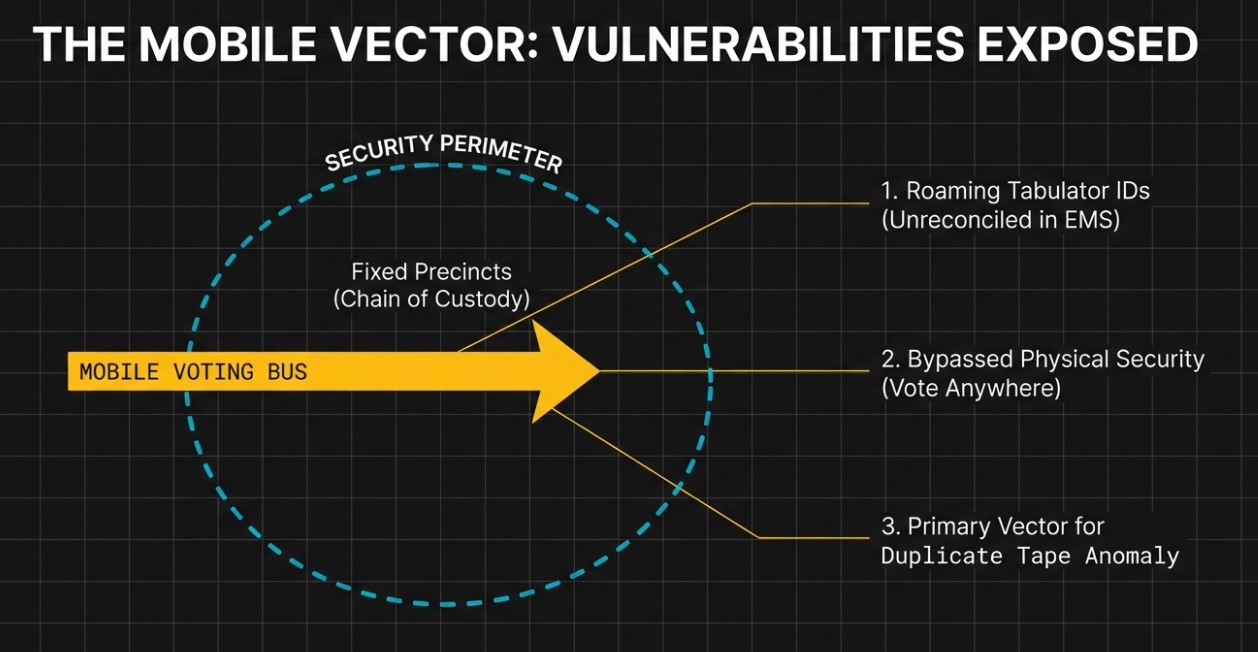 THE MOBILE VECTOR: VULNERABILITIES EXPOSED

SECURITY PERIMETER

Fixed Precincts
(Chain of Custody)

MOBILE VOTING BUS

1. Roaming Tabulator IDs
(Unreconciled in EMS)

2. Bypassed Physical Security
(Vote Anywhere)

3. Primary Vector for
Duplicate Tape Anomaly